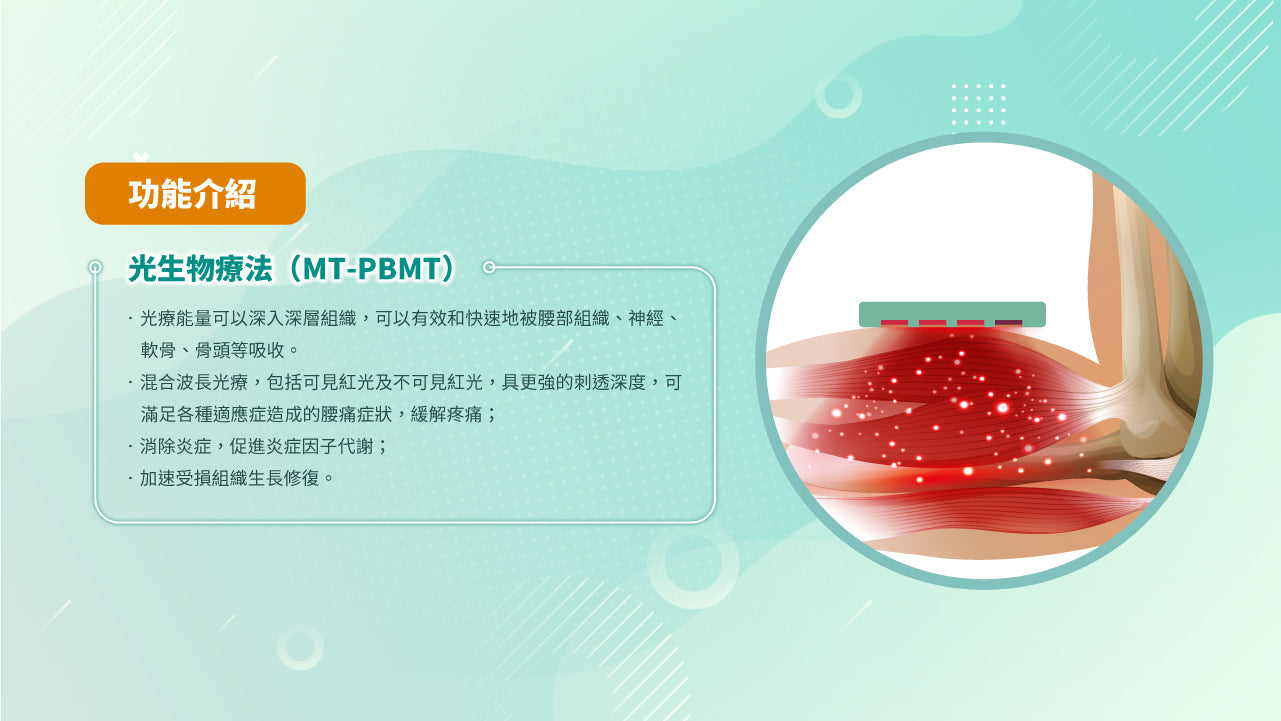 功能介紹

光生物療法（MT-PBMT）

· 光療能量可以深入深層組織，可以有效和快速地被腰部組織、神經、軟骨、骨頭等吸收。

· 混合波長光療，包括可見紅光及不可見紅光，具更強的刺透深度，可滿足各種適應症造成的腰痛症狀，緩解疼痛；

· 消除炎症，促進炎症因子代謝；

· 加速受損組織生長修復。